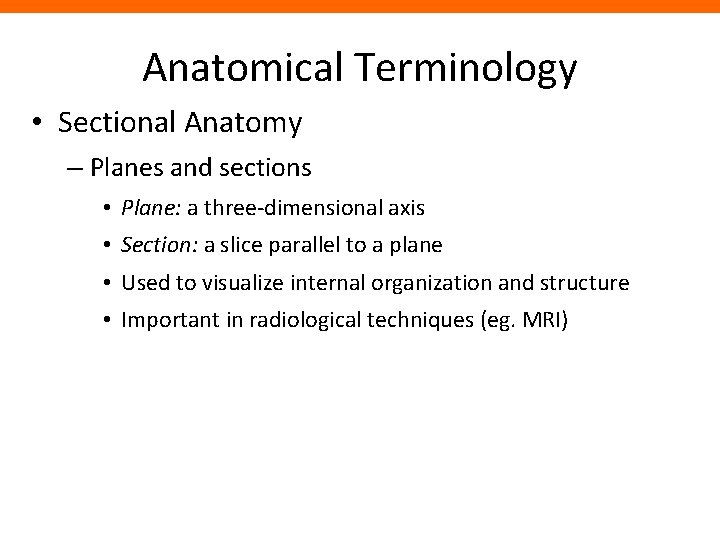 Anatomical Terminology

• Sectional Anatomy
– Planes and sections
• Plane: a three-dimensional axis
• Section: a slice parallel to a plane
• Used to visualize internal organization and structure
• Important in radiological techniques (eg. MRI)